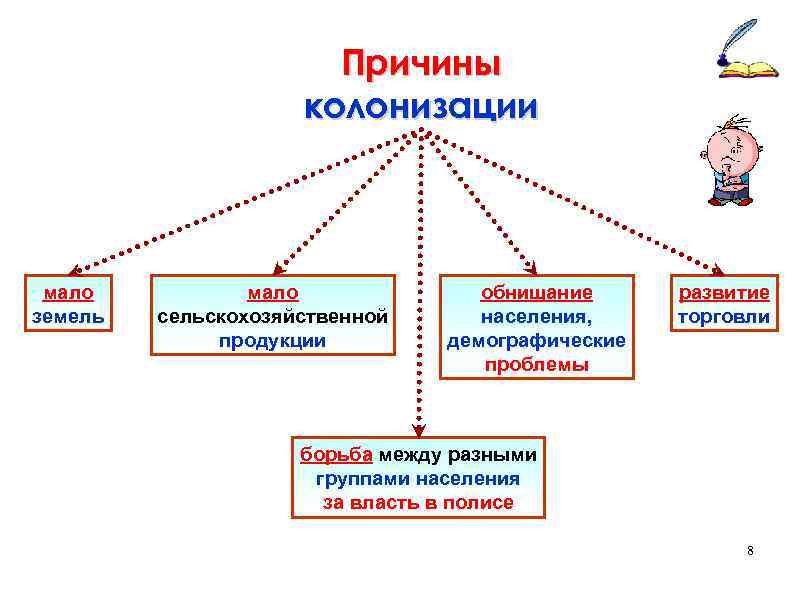 Причины колонизации

мало земель

мало сельскохозяйственной продукции

обнищание населения, демографические проблемы

развитие торговли

борьба между разными группами населения за власть в полисе

8